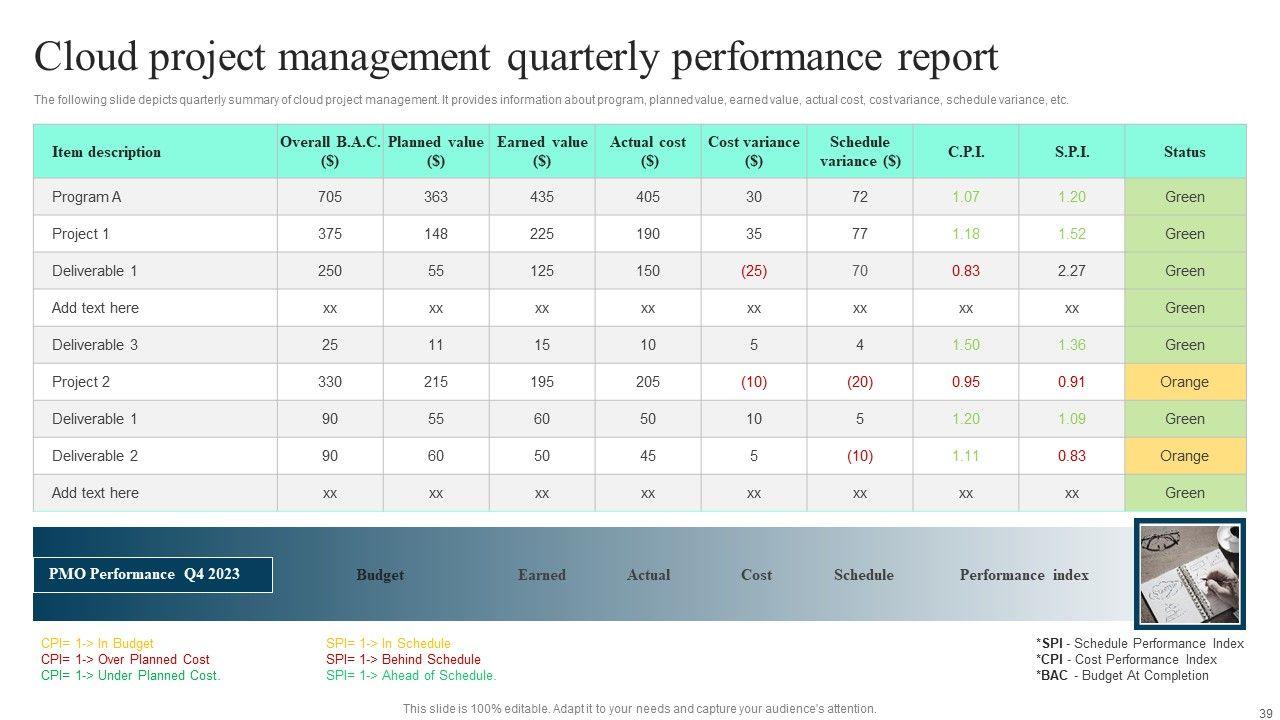 Cloud project management quarterly performance report

The following slide depicts quarterly summary of cloud project management. It provides information about program, planned value, earned value, actual cost, cost variance, schedule variance, etc.

| Item description | Overall B.A.C. ($) | Planned value ($) | Earned value ($) | Actual cost ($) | Cost variance ($) | Schedule variance ($) | C.P.I. | S.P.I. | Status |
|---|---|---|---|---|---|---|---|---|---|
| Program A | 705 | 363 | 435 | 405 | 30 | 72 | 1.07 | 1.20 | Green |
| Project 1 | 375 | 148 | 225 | 190 | 35 | 77 | 1.18 | 1.52 | Green |
| Deliverable 1 | 250 | 55 | 125 | 150 | (25) | 70 | 0.83 | 2.27 | Green |
| Add text here | xx | xx | xx | xx | xx | xx | xx | xx | Green |
| Deliverable 3 | 25 | 11 | 15 | 10 | 5 | 4 | 1.50 | 1.36 | Green |
| Project 2 | 330 | 215 | 195 | 205 | (10) | (20) | 0.95 | 0.91 | Orange |
| Deliverable 1 | 90 | 55 | 60 | 50 | 10 | 5 | 1.20 | 1.09 | Green |
| Deliverable 2 | 90 | 60 | 50 | 45 | 5 | (10) | 1.11 | 0.83 | Orange |
| Add text here | xx | xx | xx | xx | xx | xx | xx | xx | Green |

PMO Performance Q4 2023

Budget Earned Actual Cost Schedule Performance index

CPI= 1-> In Budget
CPI= 1-> Over Planned Cost
CPI= 1-> Under Planned Cost.

SPI= 1-> In Schedule
SPI= 1-> Behind Schedule
SPI= 1-> Ahead of Schedule.

*SPI - Schedule Performance Index
*CPI - Cost Performance Index
*BAC - Budget At Completion

This slide is 100% editable. Adapt it to your needs and capture your audience's attention.

39